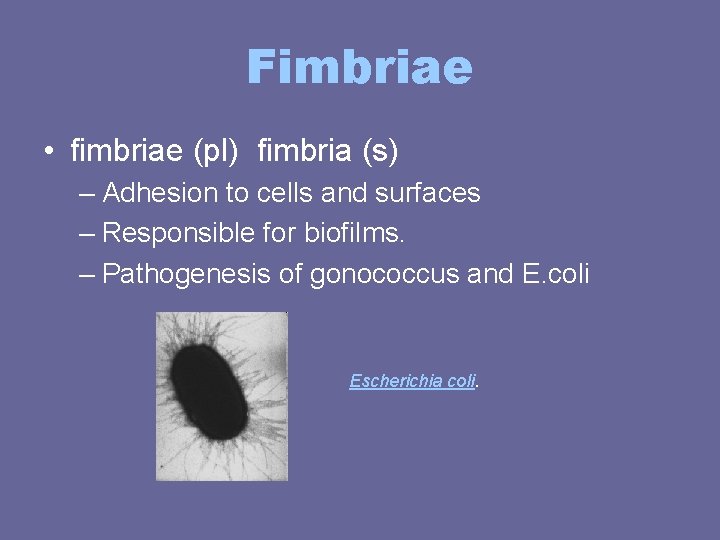 Fimbriae

• fimbriae (pl) fimbria (s)
– Adhesion to cells and surfaces
– Responsible for biofilms.
– Pathogenesis of gonococcus and E.coli

Escherichia coli.